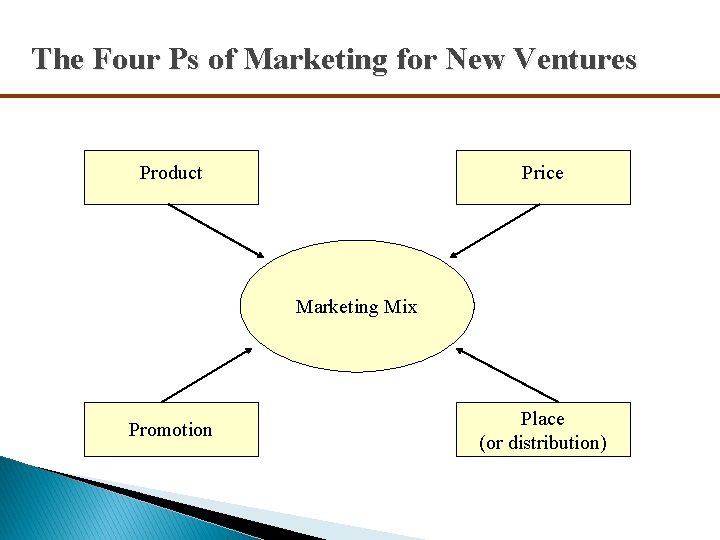 The Four Ps of Marketing for New Ventures

Product

Price

Marketing Mix

Promotion

Place
(or distribution)